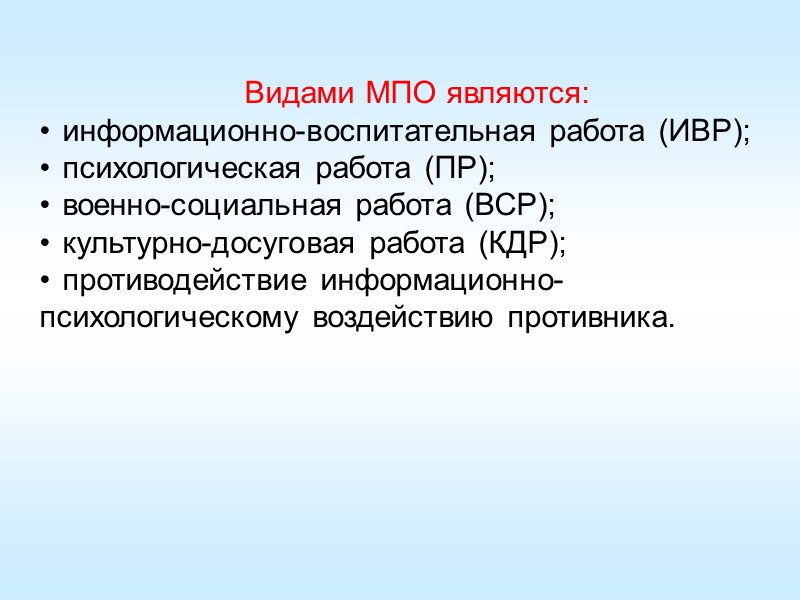 Видами МПО являются:

• информационно-воспитательная работа (ИВР);
• психологическая работа (ПР);
• военно-социальная работа (ВСР);
• культурно-досуговая работа (КДР);
• противодействие информационно-психологическому воздействию противника.